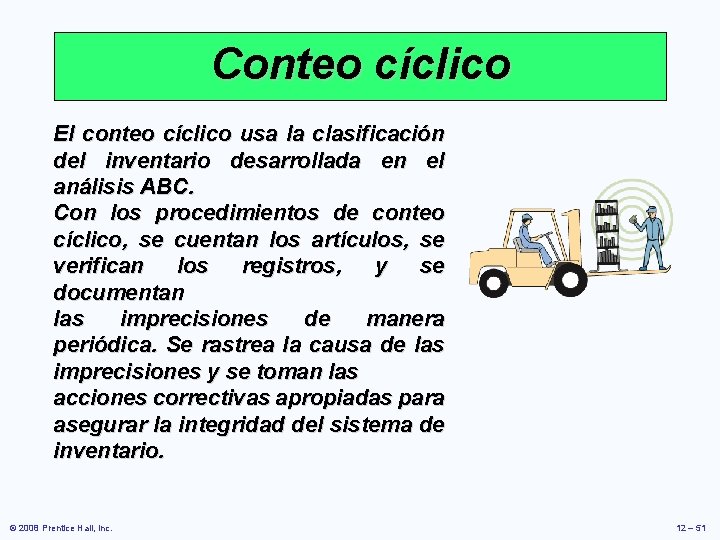 Conteo cíclico

El conteo cíclico usa la clasificación del inventario desarrollada en el análisis ABC.

Con los procedimientos de conteo cíclico, se cuentan los artículos, se verifican los registros, y se documentan

las imprecisiones de manera periódica. Se rastrea la causa de las imprecisiones y se toman las

acciones correctivas apropiadas para asegurar la integridad del sistema de inventario.

© 2008 Prentice Hall, Inc.

12 – 51